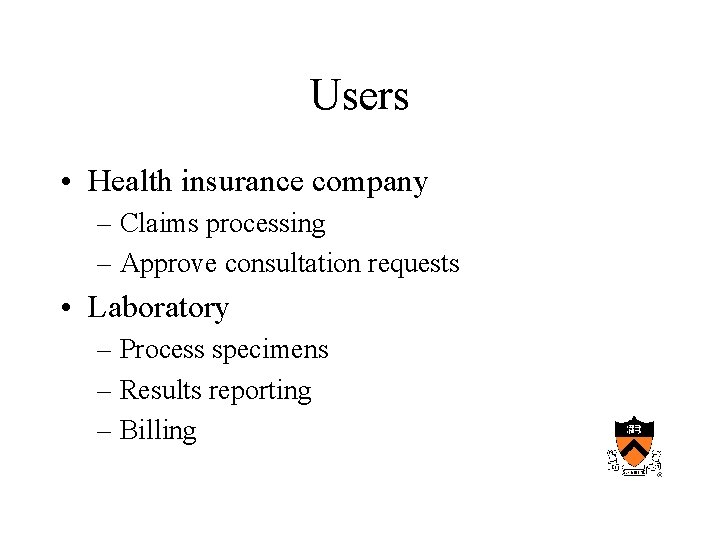 Users

• Health insurance company
– Claims processing
– Approve consultation requests
• Laboratory
– Process specimens
– Results reporting
– Billing